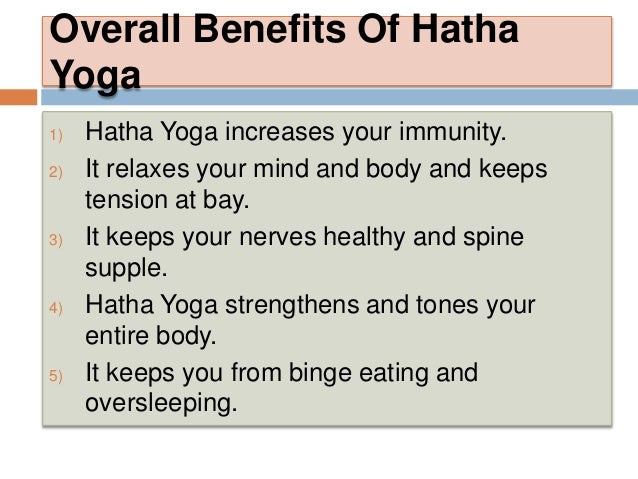 Overall Benefits Of Hatha Yoga

1) Hatha Yoga increases your immunity.
2) It relaxes your mind and body and keeps tension at bay.
3) It keeps your nerves healthy and spine supple.
4) Hatha Yoga strengthens and tones your entire body.
5) It keeps you from binge eating and oversleeping.